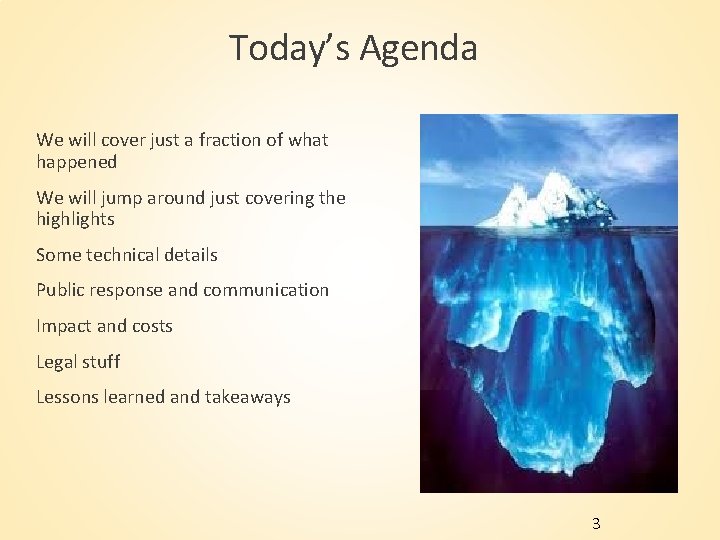 Today's Agenda

We will cover just a fraction of what happened

We will jump around just covering the highlights

Some technical details

Public response and communication

Impact and costs

Legal stuff

Lessons learned and takeaways

3